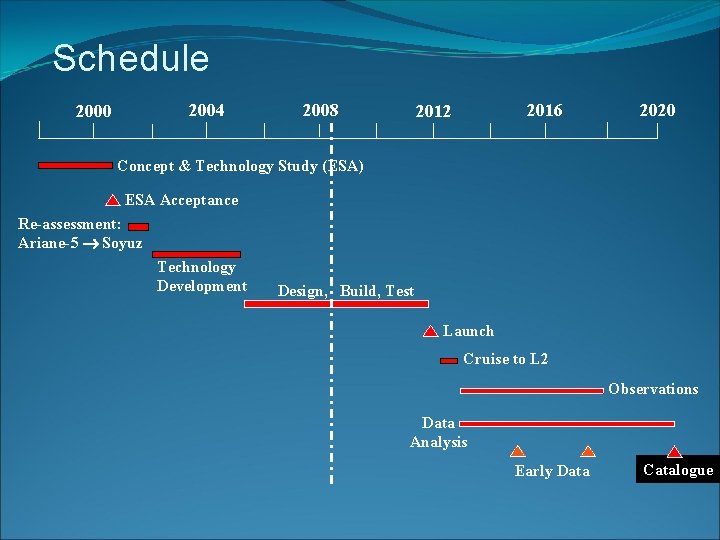 Schedule

2000
2004
2008
2012
2016
2020

Concept & Technology Study (ESA)

ESA Acceptance

Re-assessment:
Ariane-5 → Soyuz

Technology
Development

Design, Build, Test

Launch

Cruise to L2

Observations

Data
Analysis

Early Data

Catalogue